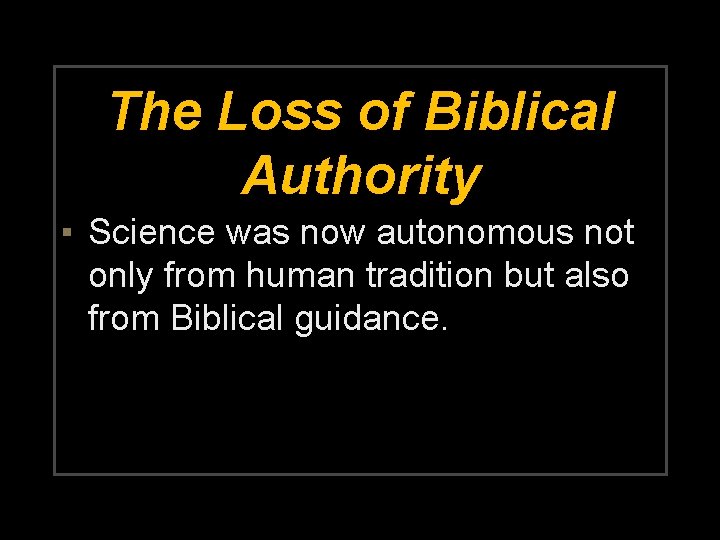 The Loss of Biblical Authority

▪ Science was now autonomous not only from human tradition but also from Biblical guidance.